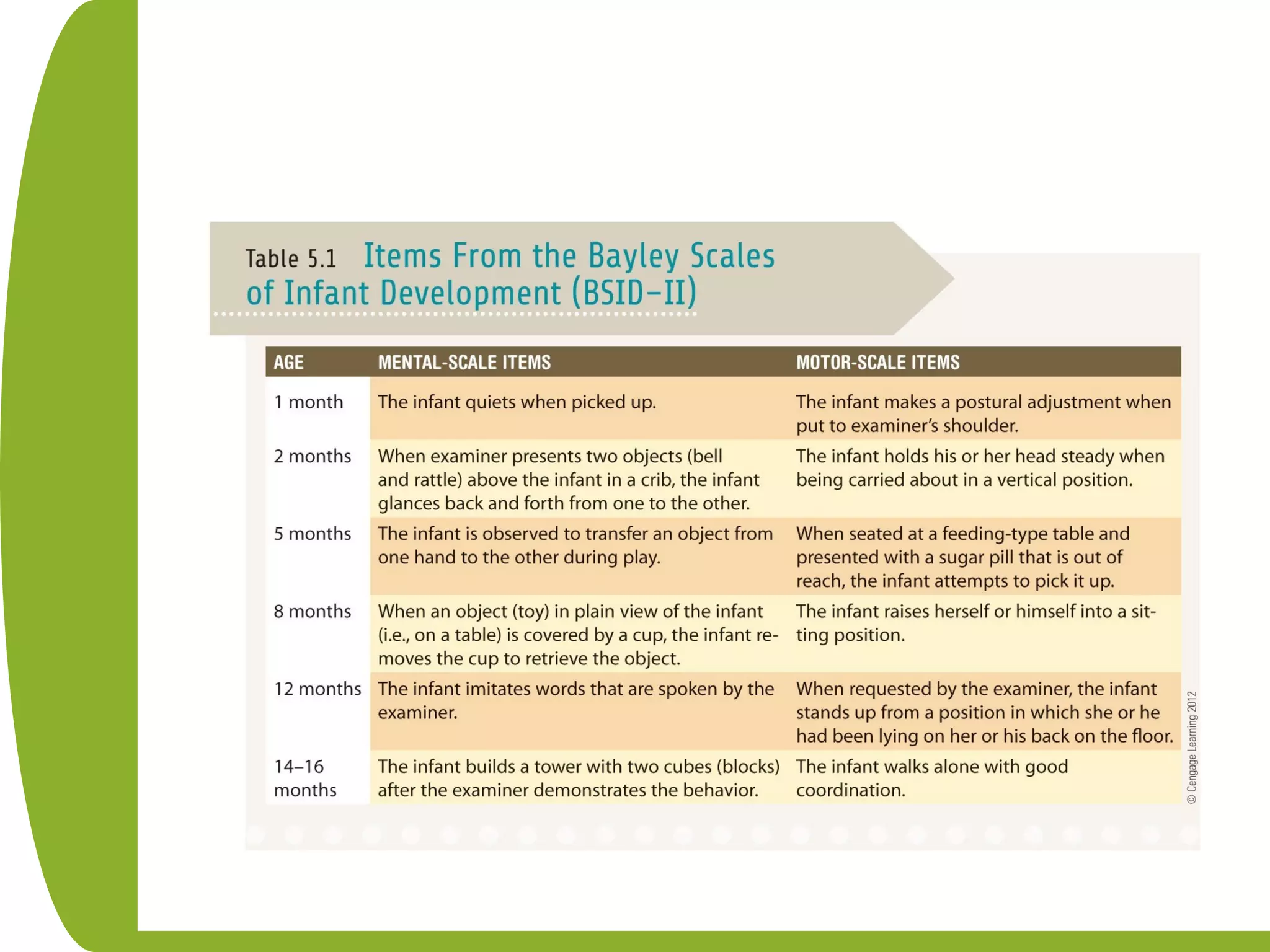 Table 5.1 Items From the Bayley Scales of Infant Development (BSID–II)

| AGE | MENTAL-SCALE ITEMS | MOTOR-SCALE ITEMS |
|---|---|---|
| 1 month | The infant quiets when picked up. | The infant makes a postural adjustment when put to examiner's shoulder. |
| 2 months | When examiner presents two objects (bell and rattle) above the infant in a crib, the infant glances back and forth from one to the other. | The infant holds his or her head steady when being carried about in a vertical position. |
| 5 months | The infant is observed to transfer an object from one hand to the other during play. | When seated at a feeding-type table and presented with a sugar pill that is out of reach, the infant attempts to pick it up. |
| 8 months | When an object (toy) in plain view of the infant (i.e., on a table) is covered by a cup, the infant removes the cup to retrieve the object. | The infant raises herself or himself into a sitting position. |
| 12 months | The infant imitates words that are spoken by the examiner. | When requested by the examiner, the infant stands up from a position in which she or he had been lying on her or his back on the floor. |
| 14–16 months | The infant builds a tower with two cubes (blocks) after the examiner demonstrates the behavior. | The infant walks alone with good coordination. |

© Cengage Learning 2012